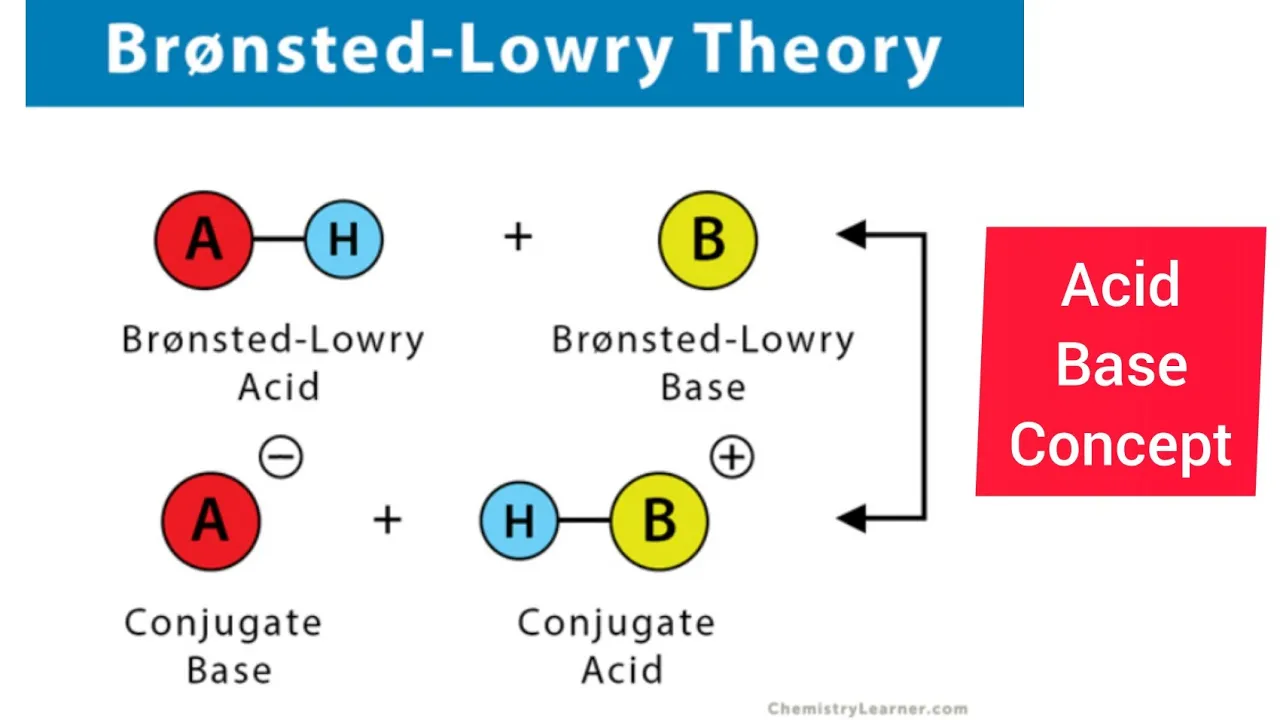 Brønsted-Lowry Theory

A H + B

Brønsted-Lowry Acid

Brønsted-Lowry Base

A ⊖ + H B ⊕

Conjugate Base

Conjugate Acid

Acid Base Concept

ChemistryLearner.com